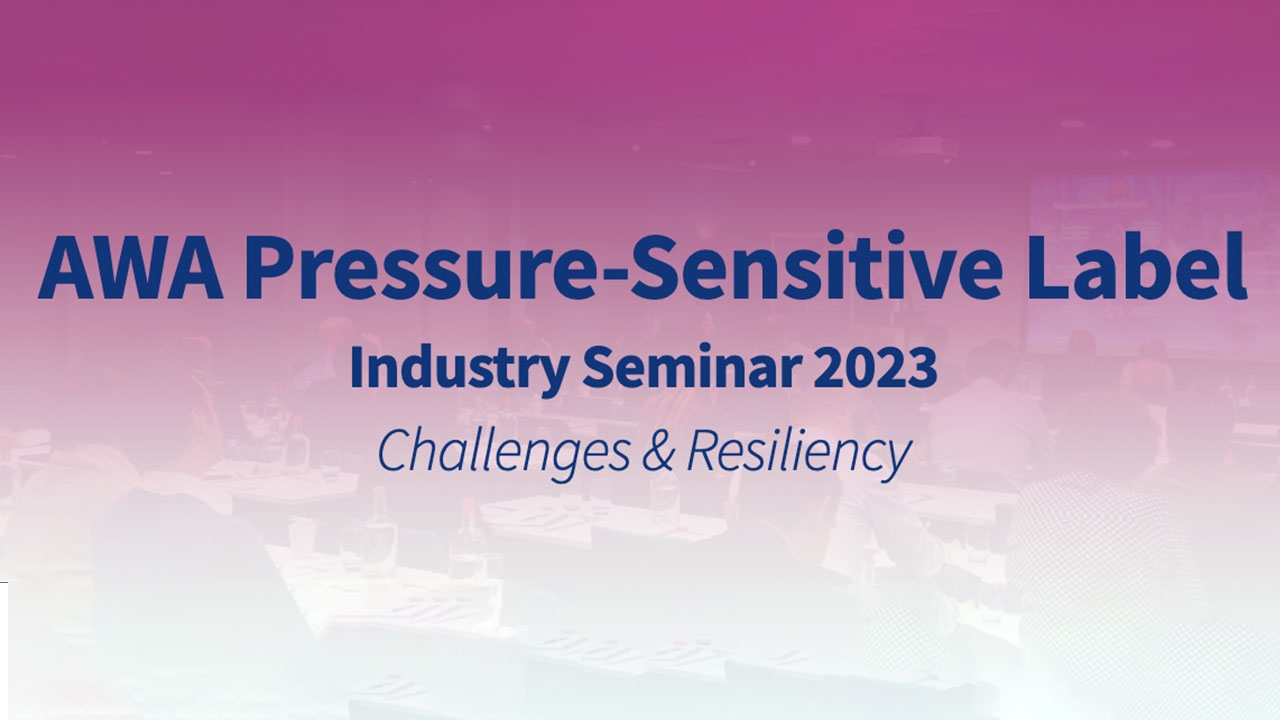 AWA Pressure-Sensitive Label
Industry Seminar 2023
Challenges & Resiliency